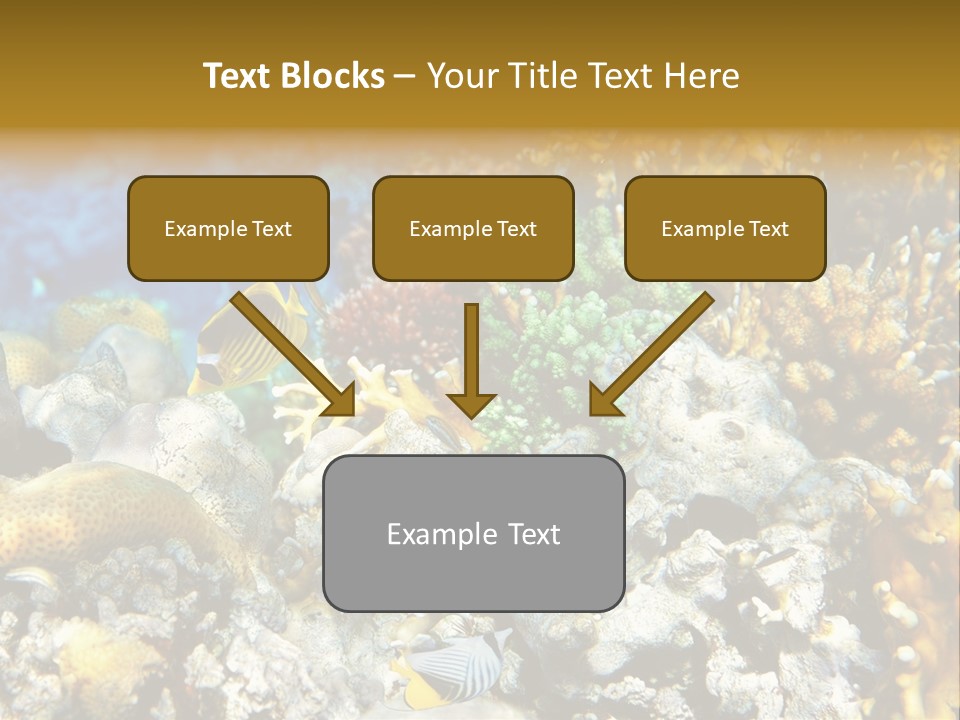 Text Blocks – Your Title Text Here

Example Text

Example Text

Example Text

Example Text